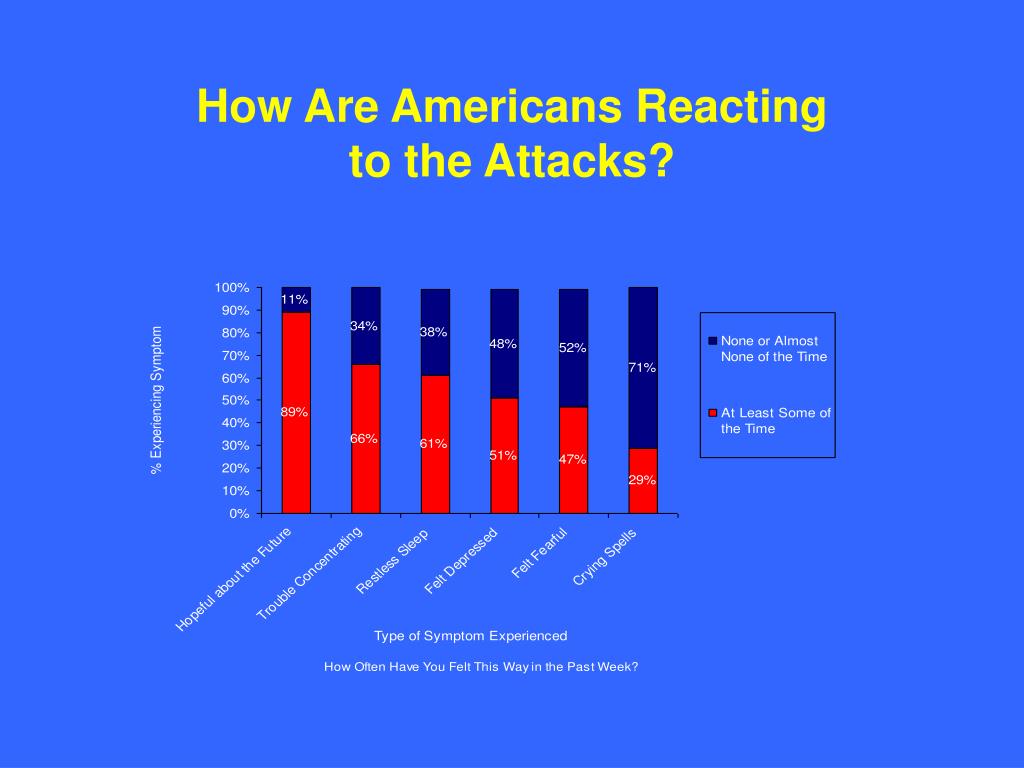 How Are Americans Reacting to the Attacks?

% Experiencing Symptom

100%
90%
80%
70%
60%
50%
40%
30%
20%
10%
0%

11%
89%
34%
66%
38%
61%
48%
51%
52%
47%
71%
29%

Hopeful about the Future
Trouble Concentrating
Restless Sleep
Felt Depressed
Felt Fearful
Crying Spells

None or Almost None of the Time
At Least Some of the Time

Type of Symptom Experienced

How Often Have You Felt This Way in the Past Week?